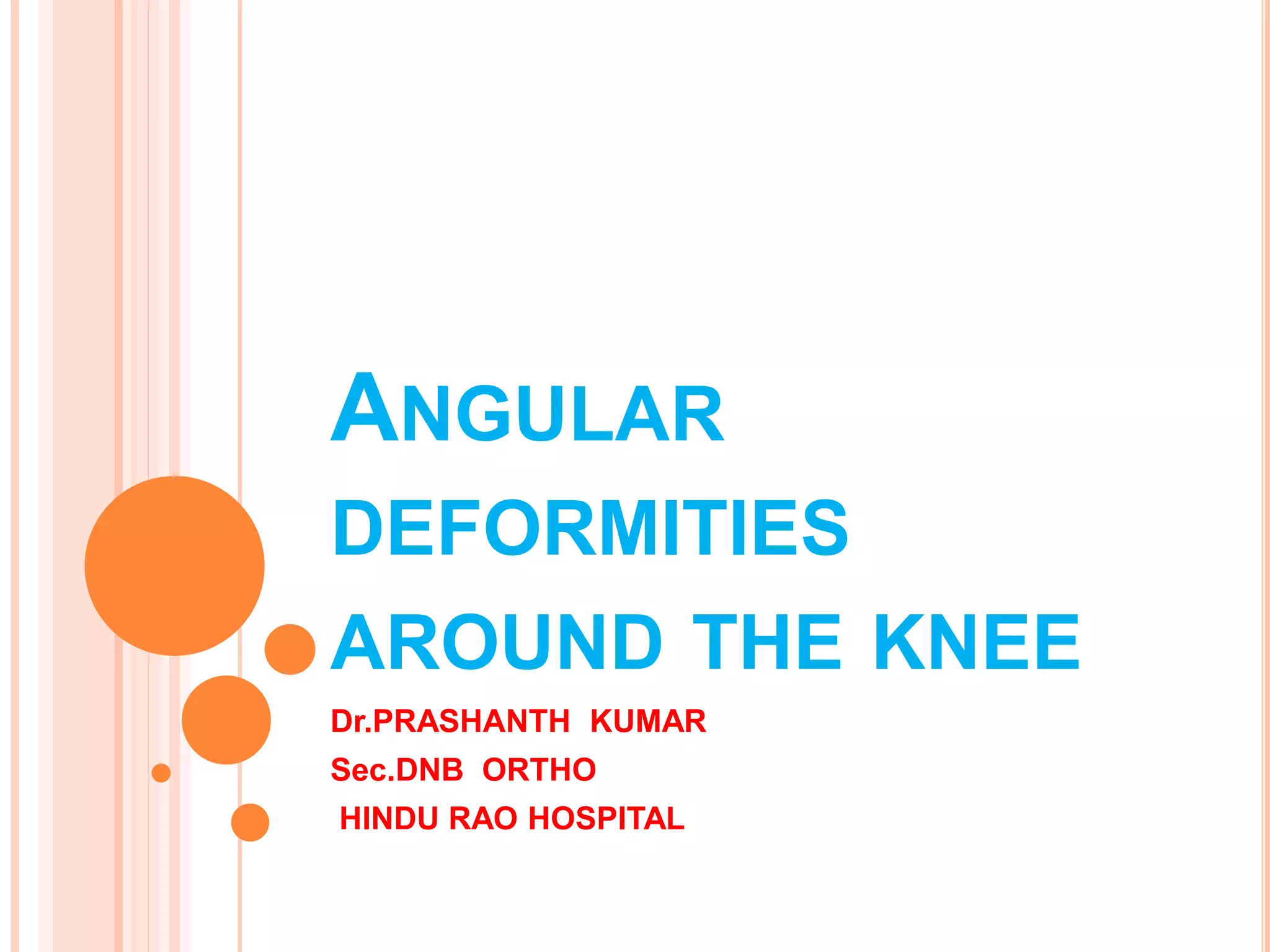 ANGULAR DEFORMITIES AROUND THE KNEE

Dr.PRASHANTH KUMAR
Sec.DNB ORTHO
HINDU RAO HOSPITAL